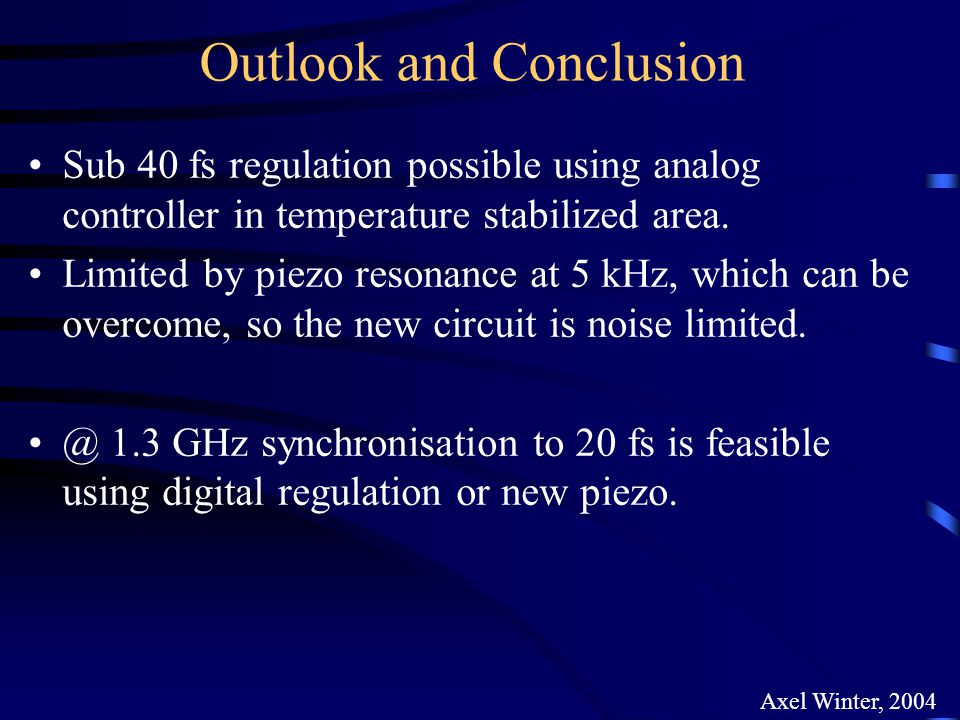 Outlook and Conclusion

• Sub 40 fs regulation possible using analog controller in temperature stabilized area.

• Limited by piezo resonance at 5 kHz, which can be overcome, so the new circuit is noise limited.

• @ 1.3 GHz synchronisation to 20 fs is feasible using digital regulation or new piezo.

Axel Winter, 2004